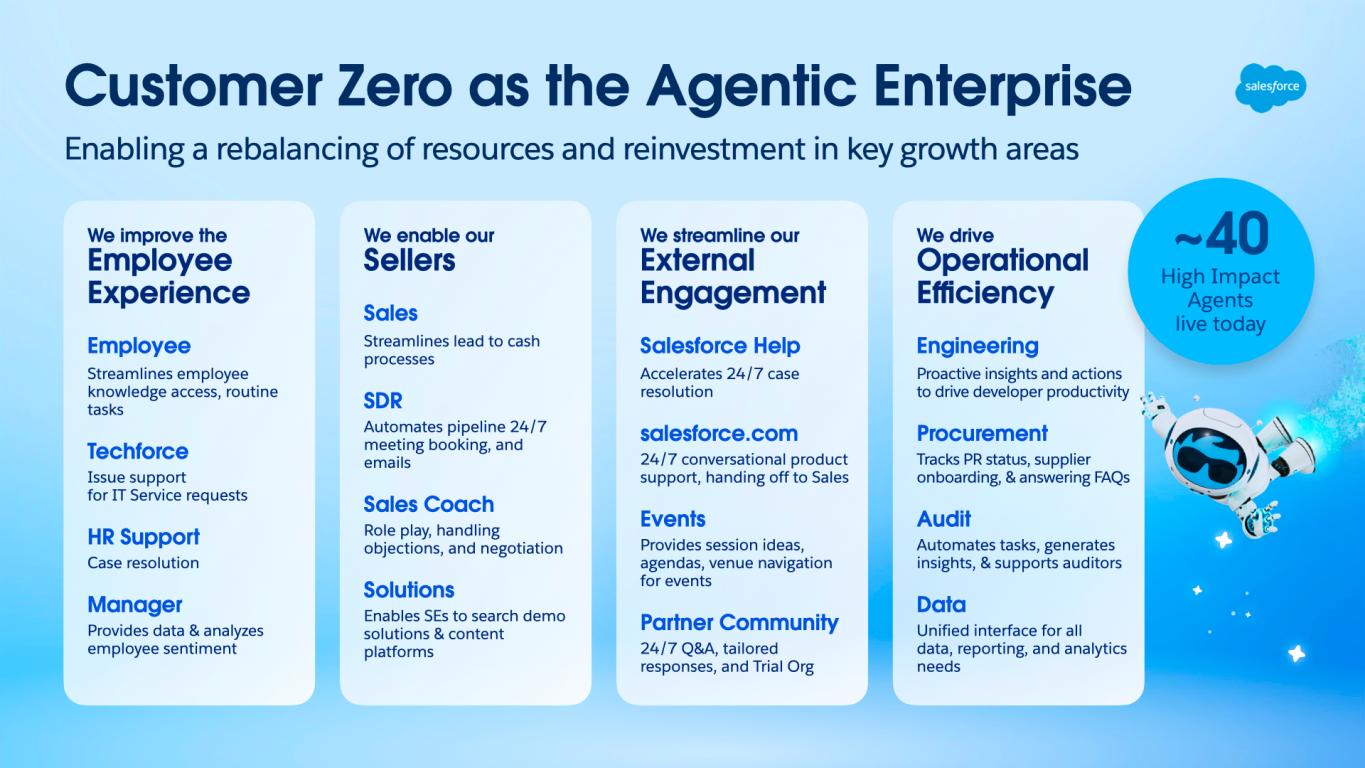 Customer Zero as the Agentic Enterprise

salesforce

Enabling a rebalancing of resources and reinvestment in key growth areas

We improve the
Employee Experience

Employee
Streamlines employee knowledge access, routine tasks

Techforce
Issue support for IT Service requests

HR Support
Case resolution

Manager
Provides data & analyzes employee sentiment

We enable our
Sellers

Sales
Streamlines lead to cash processes

SDR
Automates pipeline 24/7 meeting booking, and emails

Sales Coach
Role play, handling objections, and negotiation

Solutions
Enables SEs to search demo solutions & content platforms

We streamline our
External Engagement

Salesforce Help
Accelerates 24/7 case resolution

salesforce.com
24/7 conversational product support, handing off to Sales

Events
Provides session ideas, agendas, venue navigation for events

Partner Community
24/7 Q&A, tailored responses, and Trial Org

We drive
Operational Efficiency

Engineering
Proactive insights and actions to drive developer productivity

Procurement
Tracks PR status, supplier onboarding, & answering FAQs

Audit
Automates tasks, generates insights, & supports auditors

Data
Unified interface for all data, reporting, and analytics needs

~40
High Impact Agents live today